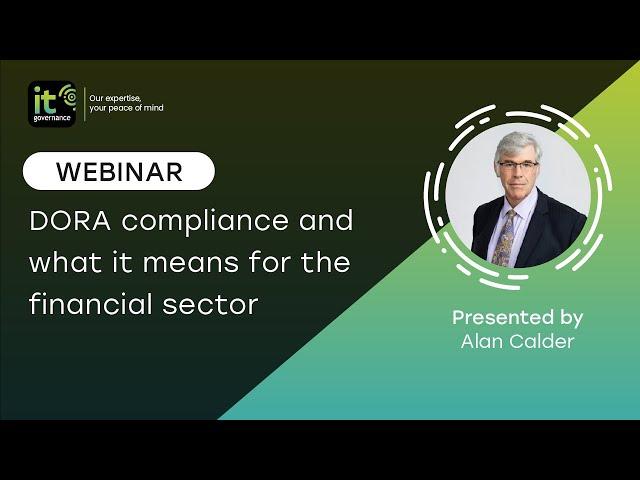 it governance

Our expertise, your peace of mind

WEBINAR

DORA compliance and what it means for the financial sector

Presented by Alan Calder